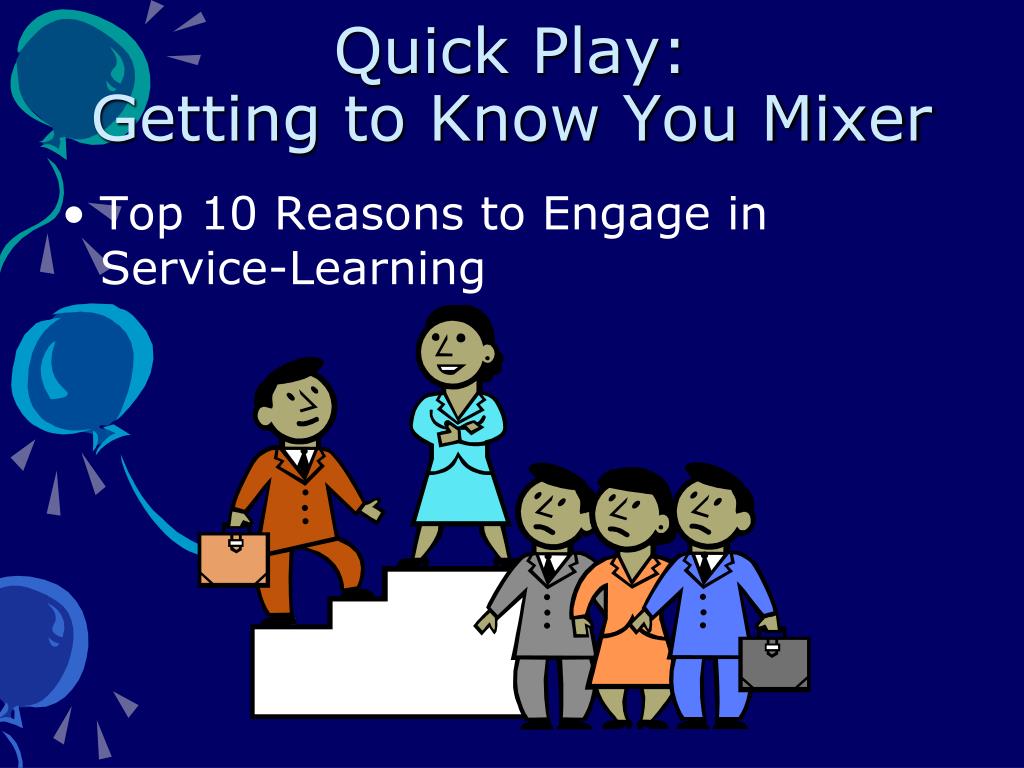 Quick Play:
Getting to Know You Mixer

• Top 10 Reasons to Engage in Service-Learning